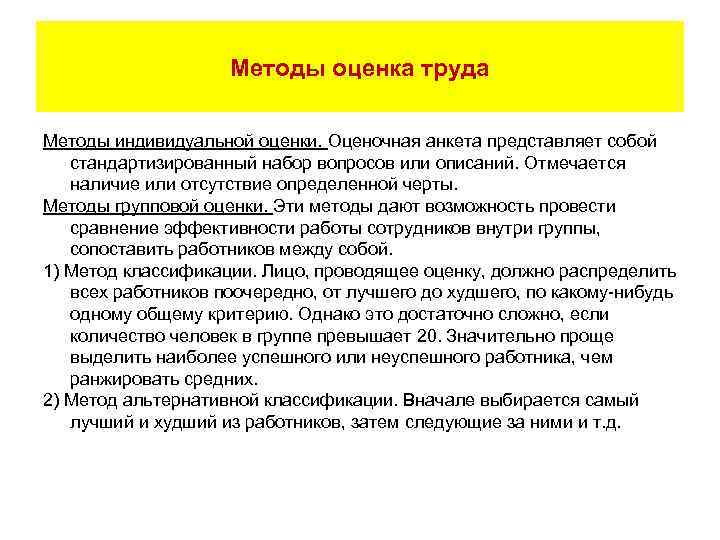 Методы оценка труда

Методы индивидуальной оценки. Оценочная анкета представляет собой стандартизированный набор вопросов или описаний. Отмечается наличие или отсутствие определенной черты.

Методы групповой оценки. Эти методы дают возможность провести сравнение эффективности работы сотрудников внутри группы, сопоставить работников между собой.

1) Метод классификации. Лицо, проводящее оценку, должно распределить всех работников поочередно, от лучшего до худшего, по какому-нибудь одному общему критерию. Однако это достаточно сложно, если количество человек в группе превышает 20. Значительно проще выделить наиболее успешного или неуспешного работника, чем ранжировать средних.

2) Метод альтернативной классификации. Вначале выбирается самый лучший и худший из работников, затем следующие за ними и т.д.